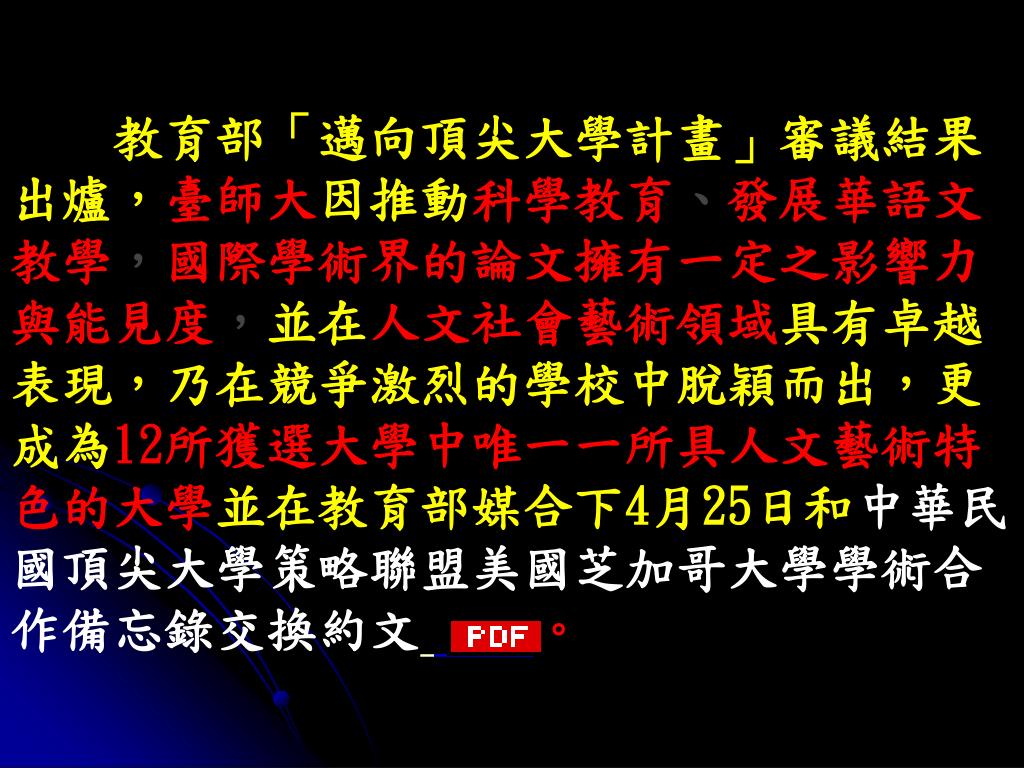 教育部「邁向頂尖大學計畫」審議結果出爐，臺師大因推動科學教育、發展華語文教學，國際學術界的論文擁有一定之影響力與能見度，並在人文社會藝術領域具有卓越表現，乃在競爭激烈的學校中脫穎而出，更成為12所獲選大學中唯一一所具人文藝術特色的大學並在教育部媒合下4月25日和中華民國頂尖大學策略聯盟美國芝加哥大學學術合作備忘錄交換約文 PDF。